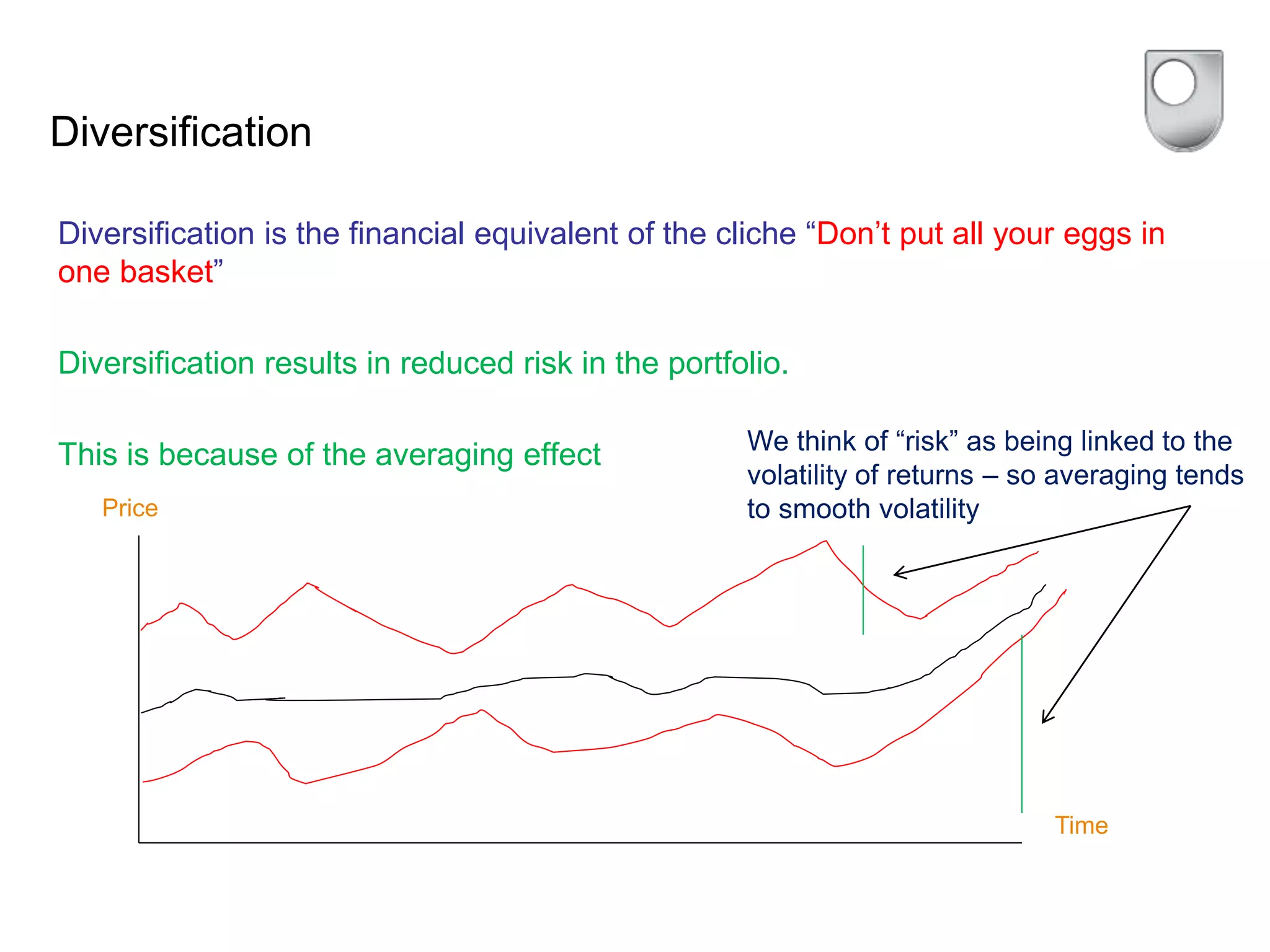 Diversification

Diversification is the financial equivalent of the cliche “Don’t put all your eggs in one basket”

Diversification results in reduced risk in the portfolio.

This is because of the averaging effect

We think of “risk” as being linked to the volatility of returns – so averaging tends to smooth volatility

Price

Time